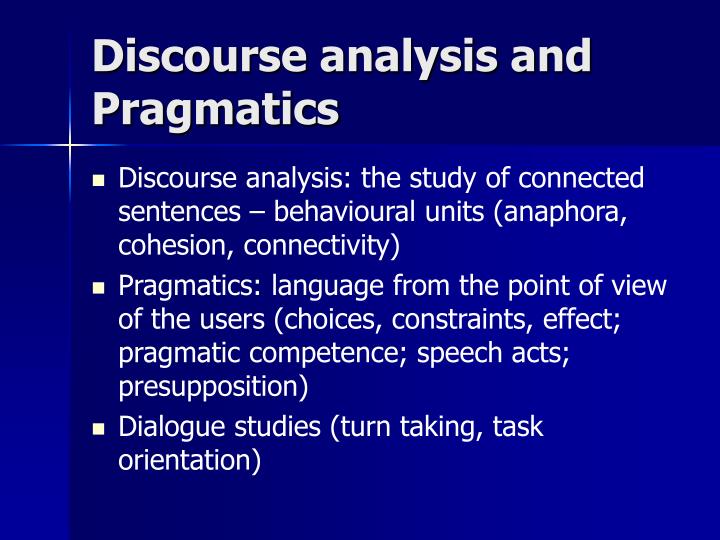 Discourse analysis and Pragmatics

- Discourse analysis: the study of connected sentences – behavioural units (anaphora, cohesion, connectivity)
- Pragmatics: language from the point of view of the users (choices, constraints, effect; pragmatic competence; speech acts; presupposition)
- Dialogue studies (turn taking, task orientation)